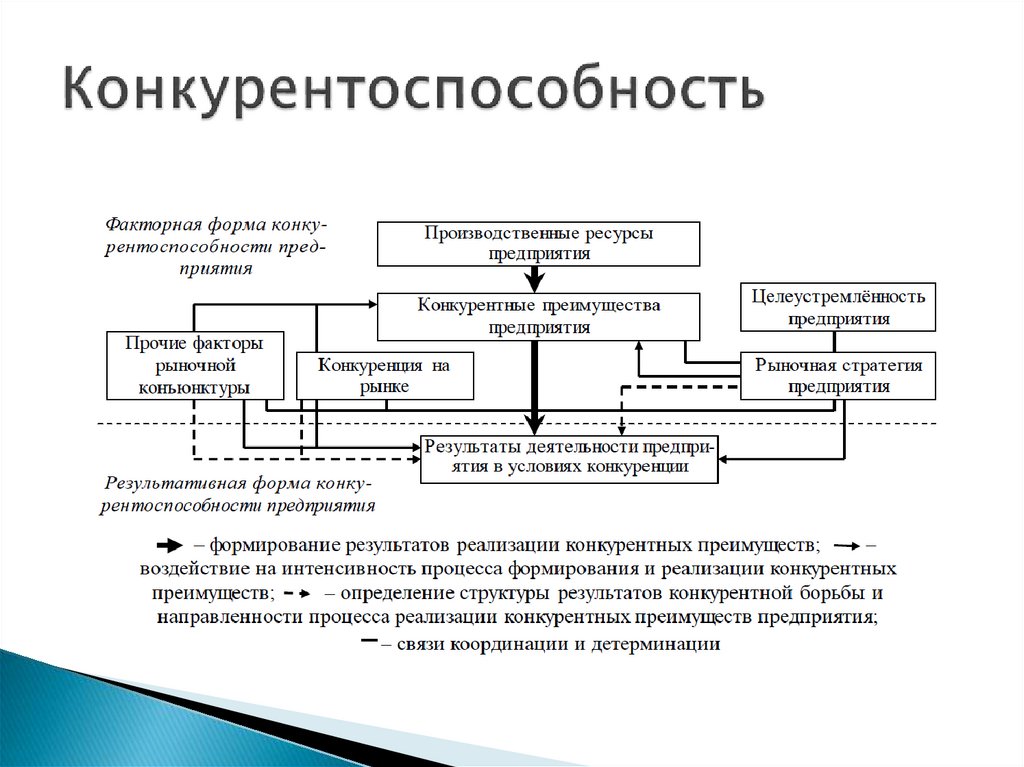 Конкурентоспособность

Факторная форма конкурентоспособности предприятия

Производственные ресурсы предприятия

Конкурентные преимущества предприятия

Целеустремлённость предприятия

Прочие факторы рыночной конъюнктуры

Конкуренция на рынке

Рыночная стратегия предприятия

Результаты деятельности предприятия в условиях конкуренции

Результативная форма конкурентоспособности предприятия

– формирование результатов реализации конкурентных преимуществ; – воздействие на интенсивность процесса формирования и реализации конкурентных преимуществ; – определение структуры результатов конкурентной борьбы и направленности процесса реализации конкурентных преимуществ предприятия; – связи координации и детерминации